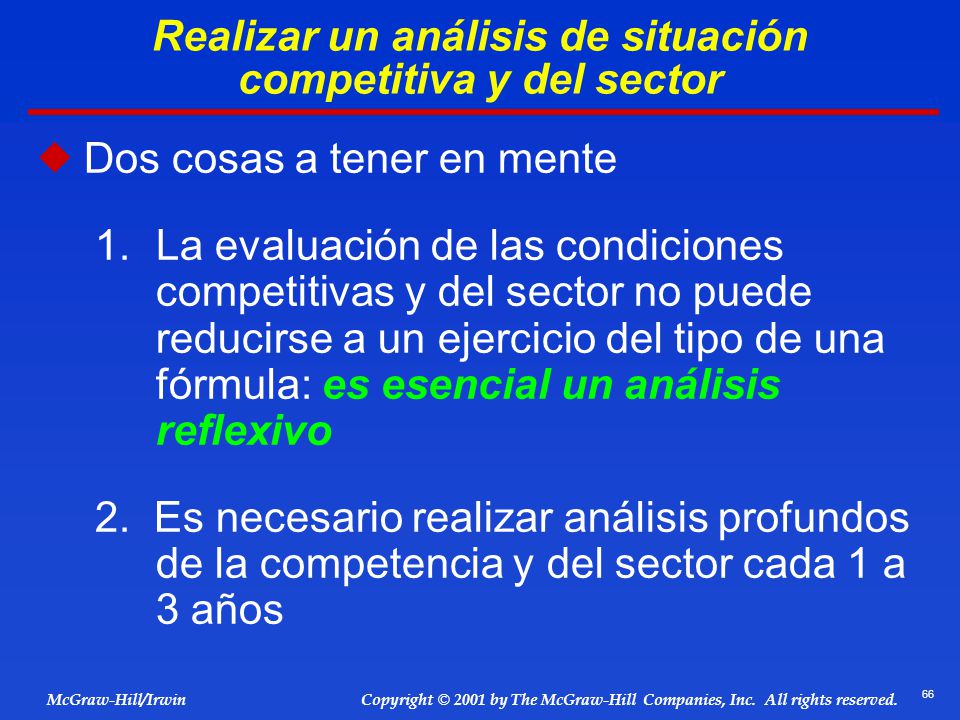 Realizar un análisis de situación competitiva y del sector

Dos cosas a tener en mente

1. La evaluación de las condiciones competitivas y del sector no puede reducirse a un ejercicio del tipo de una fórmula: es esencial un análisis reflexivo

2. Es necesario realizar análisis profundos de la competencia y del sector cada 1 a 3 años

McGraw-Hill/Irwin

Copyright © 2001 by The McGraw-Hill Companies, Inc. All rights reserved.

66